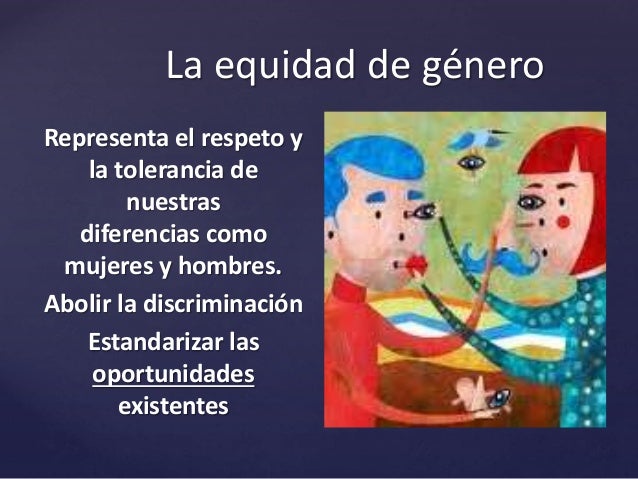 La equidad de género

Representa el respeto y la tolerancia de nuestras diferencias como mujeres y hombres.

Abolir la discriminación

Estandarizar las oportunidades existentes